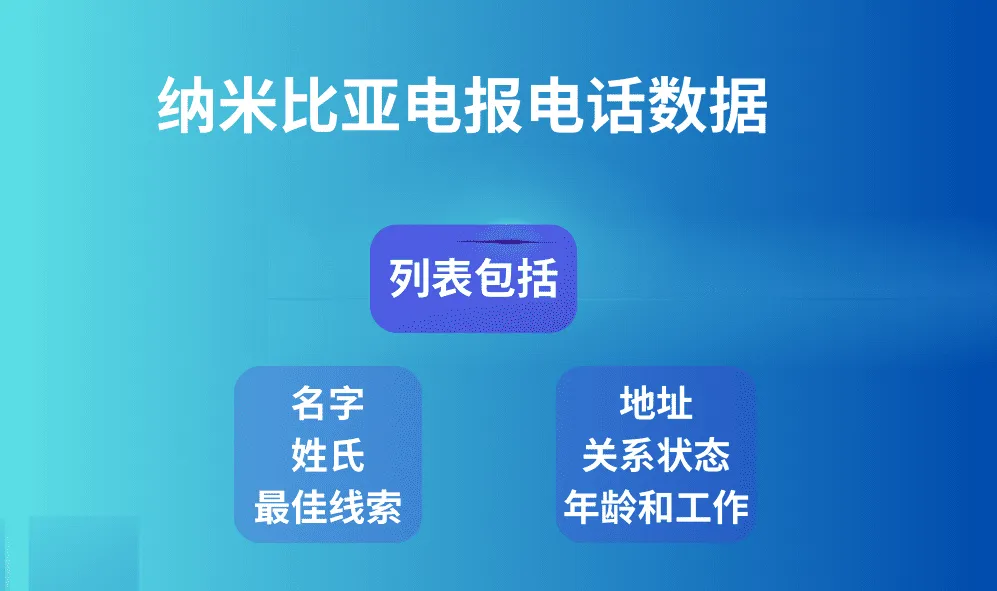 纳米比亚电报电话数据

列表包括

名字
姓氏
最佳线索

地址
关系状态
年龄和工作